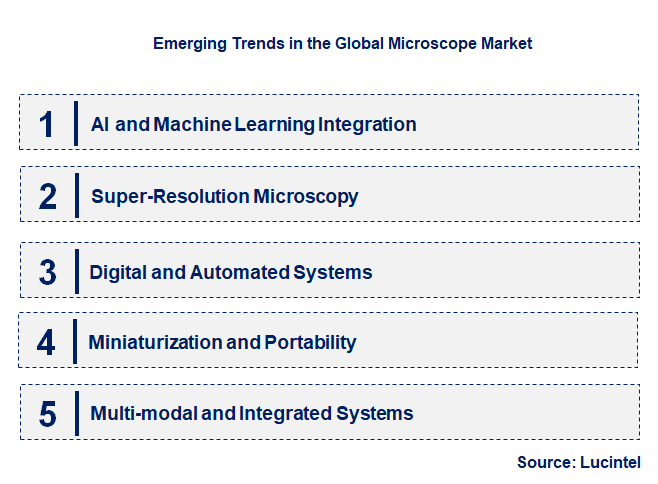 Emerging Trends in the Global Microscope Market

1 AI and Machine Learning Integration

2 Super-Resolution Microscopy

3 Digital and Automated Systems

4 Miniaturization and Portability

5 Multi-modal and Integrated Systems

Source: Lucintel